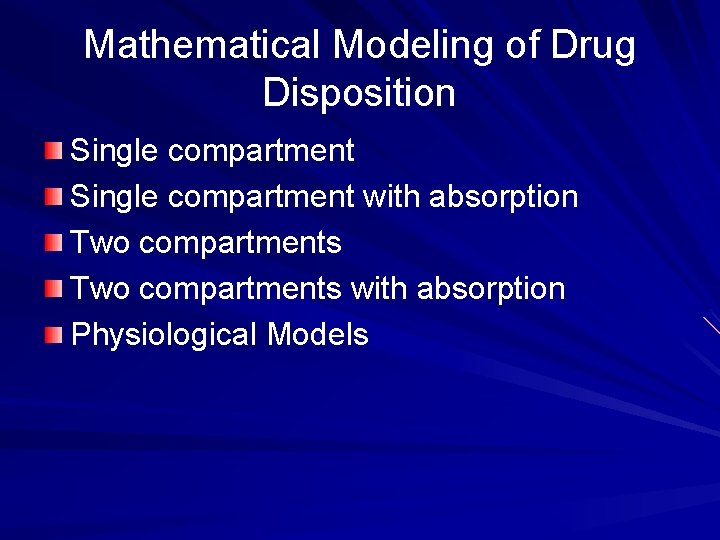 Mathematical Modeling of Drug Disposition

Single compartment
Single compartment with absorption
Two compartments
Two compartments with absorption
Physiological Models